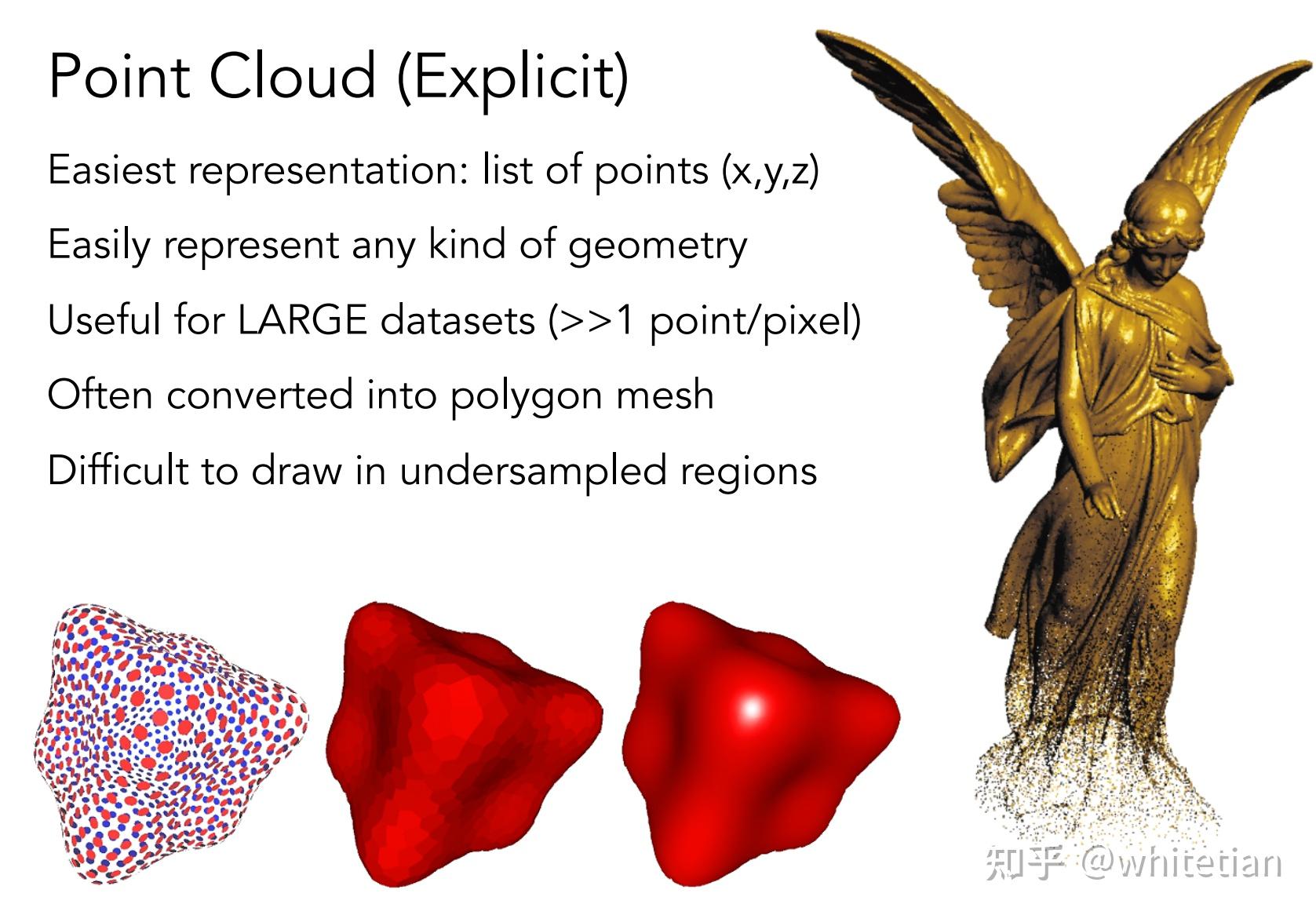 Point Cloud (Explicit)

Easiest representation: list of points (x,y,z)

Easily represent any kind of geometry

Useful for LARGE datasets (>>1 point/pixel)

Often converted into polygon mesh

Difficult to draw in undersampled regions

知乎 @whitetian